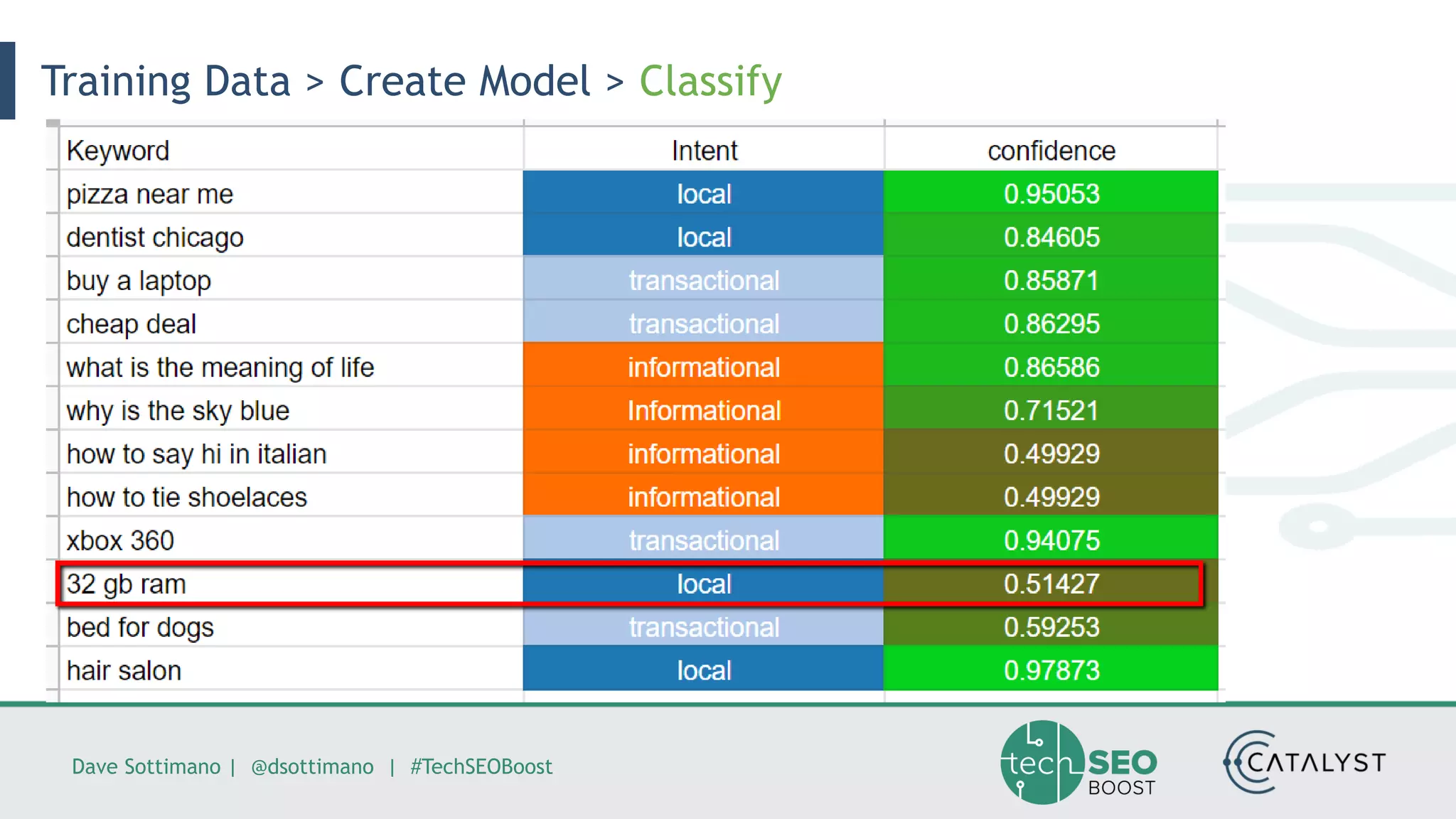 Training Data > Create Model > Classify

| Keyword | Intent | confidence |
|---|---|---|
| pizza near me | local | 0.95053 |
| dentist chicago | local | 0.84605 |
| buy a laptop | transactional | 0.85871 |
| cheap deal | transactional | 0.86295 |
| what is the meaning of life | informational | 0.86586 |
| why is the sky blue | Informational | 0.71521 |
| how to say hi in italian | informational | 0.49929 |
| how to tie shoelaces | informational | 0.49929 |
| xbox 360 | transactional | 0.94075 |
| 32 gb ram | local | 0.51427 |
| bed for dogs | transactional | 0.59253 |
| hair salon | local | 0.97873 |

Dave Sottimano | @dsottimano | #TechSEOBoost

tech SEO BOOST

CATALYST